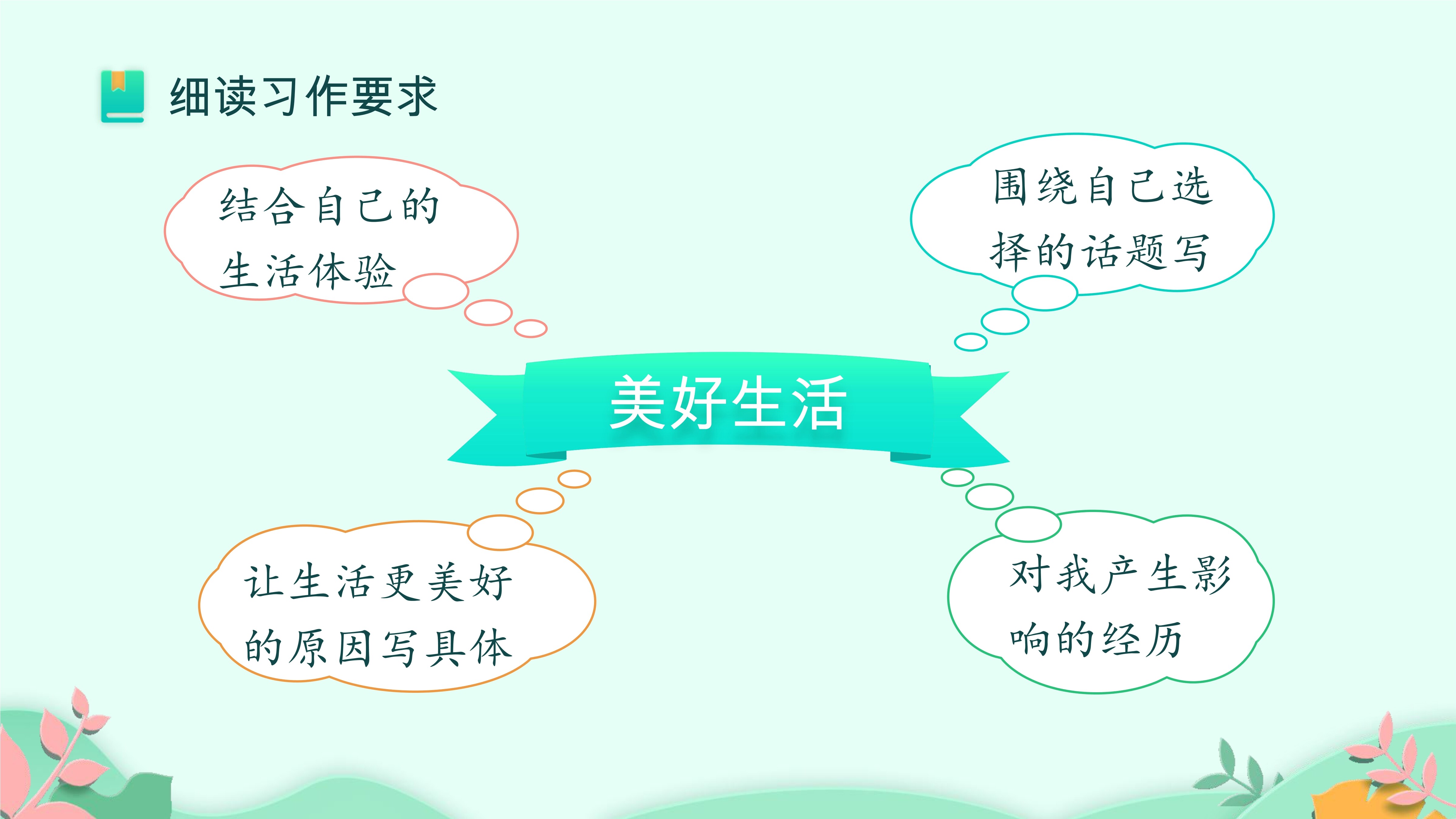 细读习作要求

结合自己的生活体验

围绕自己选择的话题写

美好生活

让生活更美好的原因写具体

对我产生影响的经历